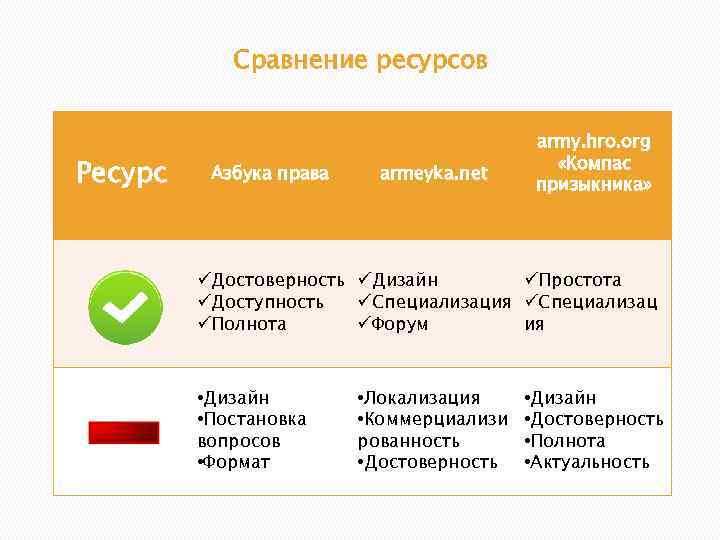 Сравнение ресурсов

| Ресурс | Азбука права | armeyka.net | army.hro.org «Компас призывника» |
|---|---|---|---|
| | ✓Достоверность ✓Доступность ✓Полнота | ✓Дизайн ✓Специализация ✓Форум | ✓Простота ✓Специализация |
| | •Дизайн •Постановка вопросов •Формат | •Локализация •Коммерциализированность •Достоверность | •Дизайн •Достоверность •Полнота •Актуальность |